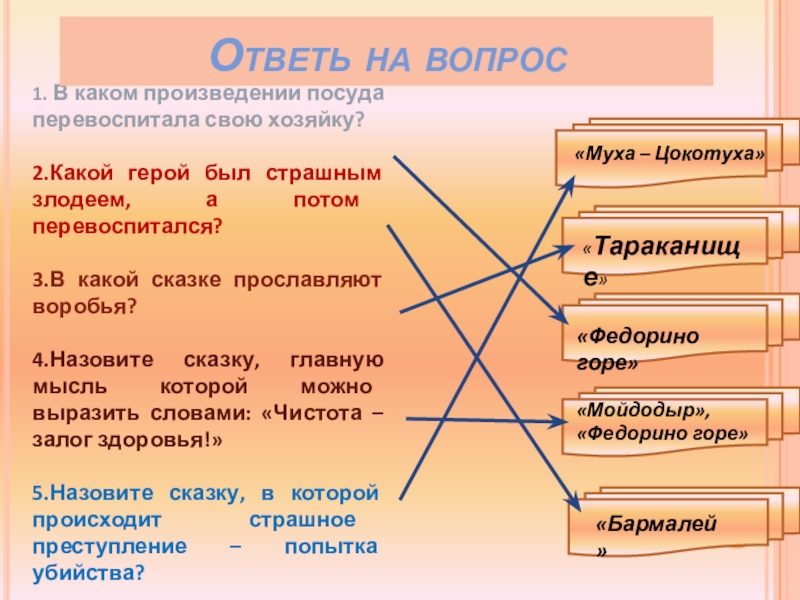 Ответь на вопрос

1. В каком произведении посуда перевоспитала свою хозяйку?

2.Какой герой был страшным злодеем, а потом перевоспитался?

3.В какой сказке прославляют воробья?

4.Назовите сказку, главную мысль которой можно выразить словами: «Чистота – залог здоровья!»

5.Назовите сказку, в которой происходит страшное преступление – попытка убийства?

«Муха – Цокотуха»

«Тараканище»

«Федорино горе»

«Мойдодыр», «Федорино горе»

«Бармалей»